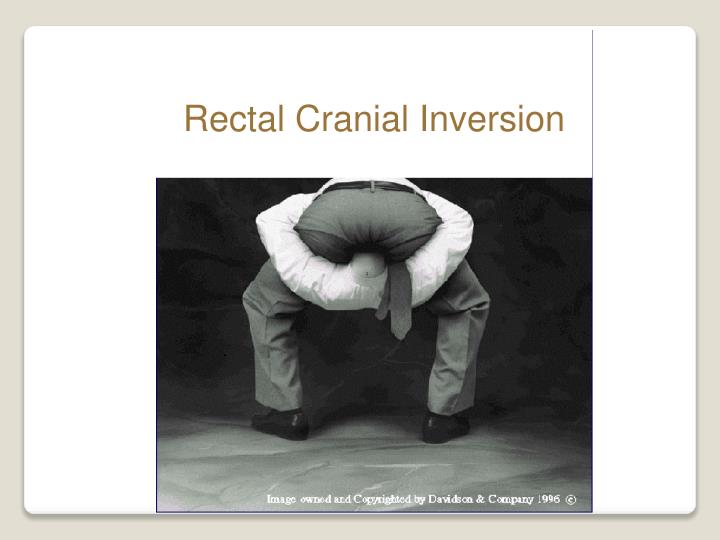 Rectal Cranial Inversion

Image owned and Copyrighted by Davidson & Company 1996 ©